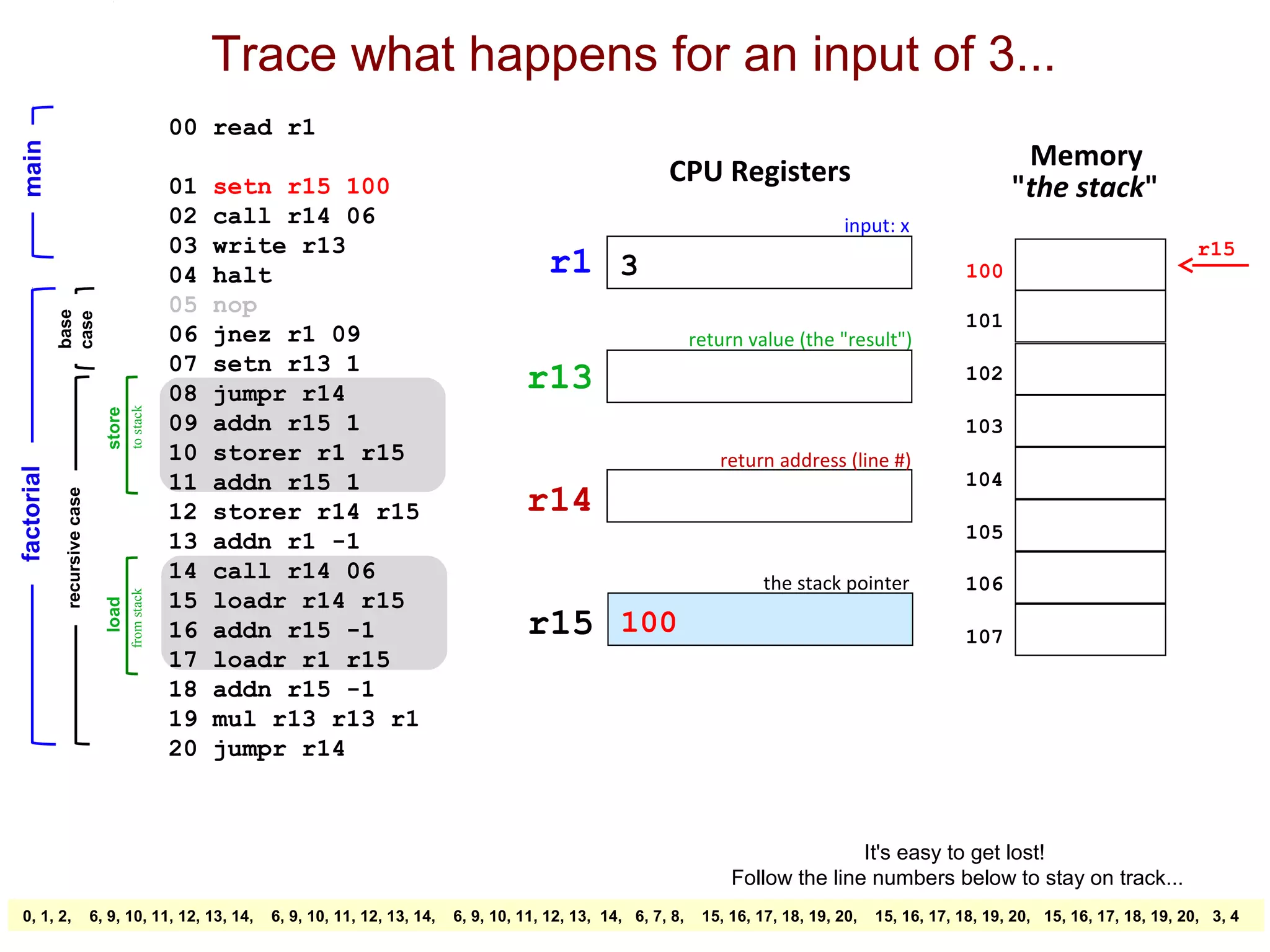 Trace what happens for an input of 3...

main

factorial

base case

recursive case

store to stack

load from stack

00 read r1

01 setn r15 100
02 call r14 06
03 write r13
04 halt
05 nop
06 jnez r1 09
07 setn r13 1
08 jumpr r14
09 addn r15 1
10 storer r1 r15
11 addn r15 1
12 storer r14 r15
13 addn r1 -1
14 call r14 06
15 loadr r14 r15
16 addn r15 -1
17 loadr r1 r15
18 addn r15 -1
19 mul r13 r13 r1
20 jumpr r14

CPU Registers

input: x

r1 3

return value (the "result")

r13

return address (line #)

r14

the stack pointer

r15 100

Memory "the stack"

r15

100
101
102
103
104
105
106
107

It's easy to get lost!
Follow the line numbers below to stay on track...

0, 1, 2, 6, 9, 10, 11, 12, 13, 14, 6, 9, 10, 11, 12, 13, 14, 6, 9, 10, 11, 12, 13, 14, 6, 7, 8, 15, 16, 17, 18, 19, 20, 15, 16, 17, 18, 19, 20, 15, 16, 17, 18, 19, 20, 3, 4